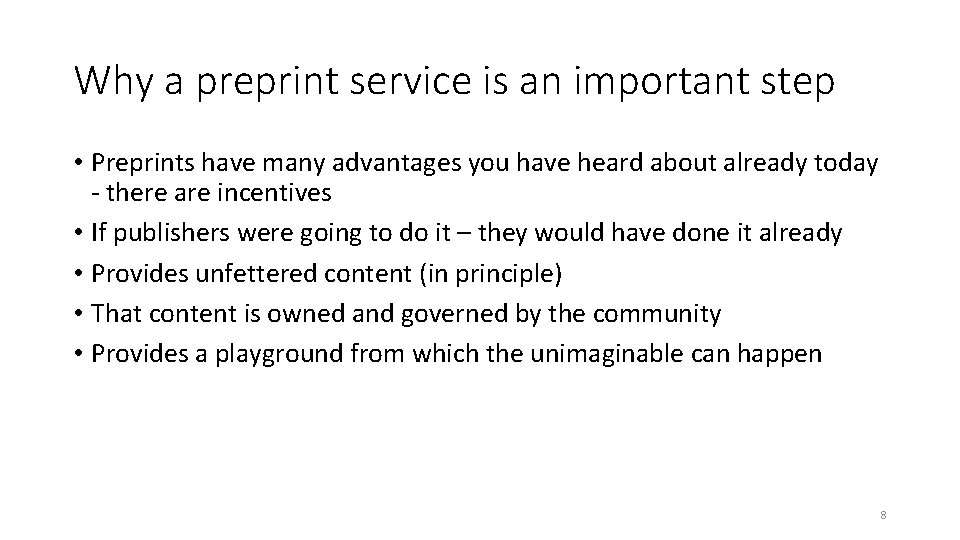 Why a preprint service is an important step

• Preprints have many advantages you have heard about already today - there are incentives
• If publishers were going to do it – they would have done it already
• Provides unfettered content (in principle)
• That content is owned and governed by the community
• Provides a playground from which the unimaginable can happen

8